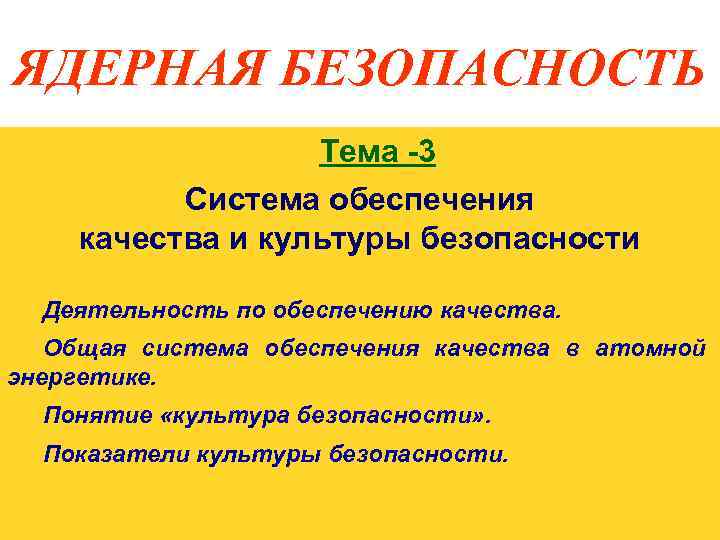 ЯДЕРНАЯ БЕЗОПАСНОСТЬ

Тема -3

Система обеспечения качества и культуры безопасности

Деятельность по обеспечению качества.

Общая система обеспечения качества в атомной энергетике.

Понятие «культура безопасности».

Показатели культуры безопасности.